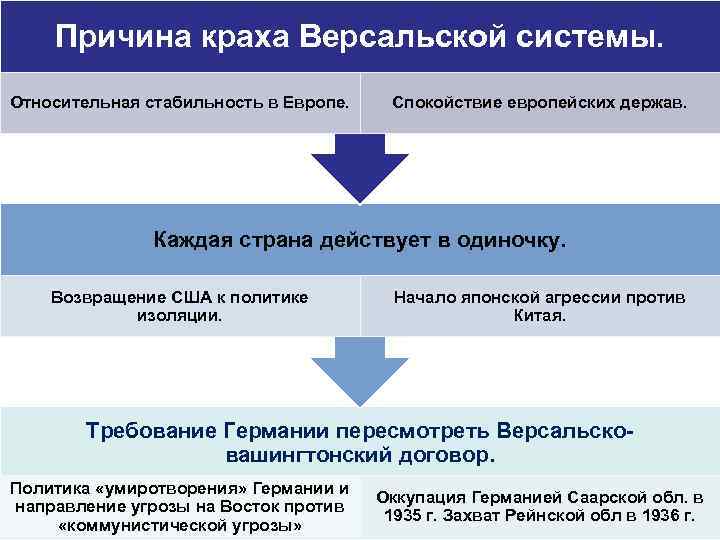 Причина краха Версальской системы.

Относительная стабильность в Европе.

Спокойствие европейских держав.

Каждая страна действует в одиночку.

Возвращение США к политике изоляции.

Начало японской агрессии против Китая.

Требование Германии пересмотреть Версальско-вашингтонский договор.

Политика «умиротворения» Германии и направление угрозы на Восток против «коммунистической угрозы»

Оккупация Германией Саарской обл. в 1935 г. Захват Рейнской обл в 1936 г.